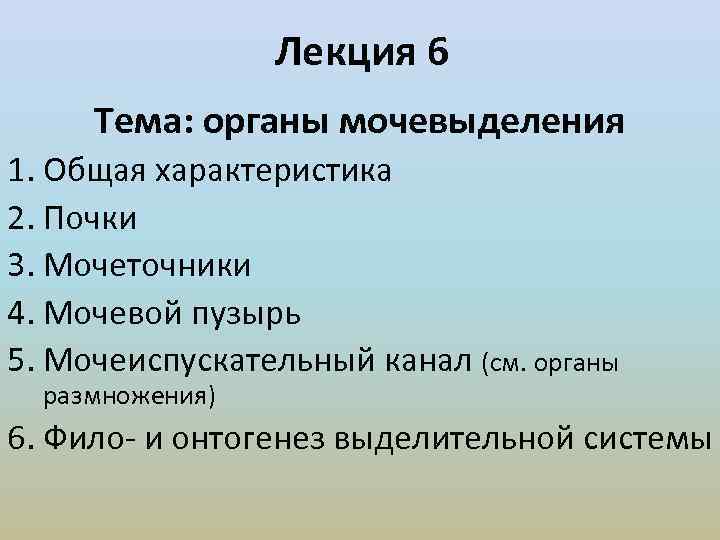 Лекция 6

Тема: органы мочевыделения

1. Общая характеристика
2. Почки
3. Мочеточники
4. Мочевой пузырь
5. Мочеиспускательный канал (см. органы размножения)
6. Фило- и онтогенез выделительной системы